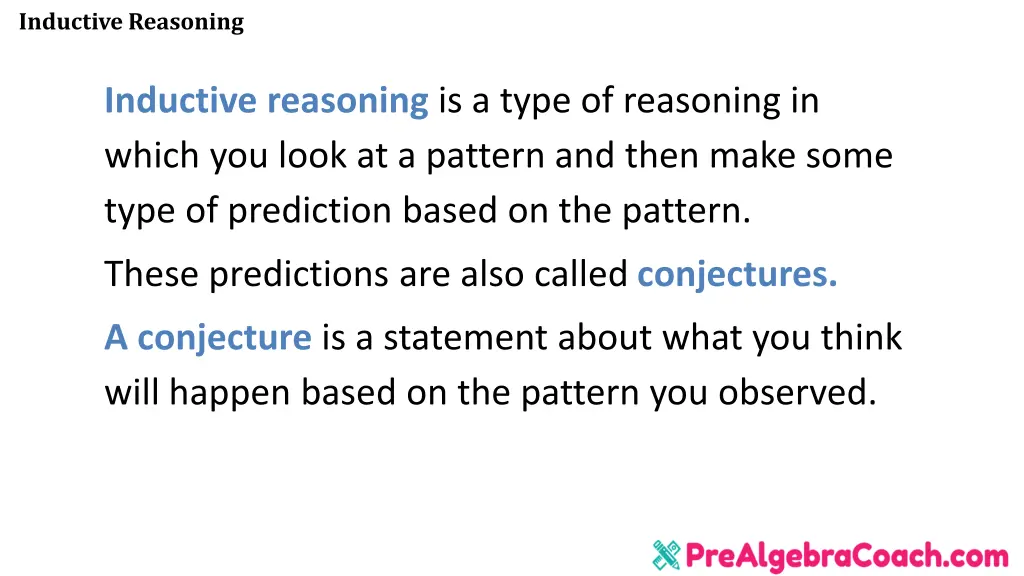 Inductive Reasoning

Inductive reasoning is a type of reasoning in which you look at a pattern and then make some type of prediction based on the pattern.

These predictions are also called conjectures.

A conjecture is a statement about what you think will happen based on the pattern you observed.

PreAlgebraCoach.com